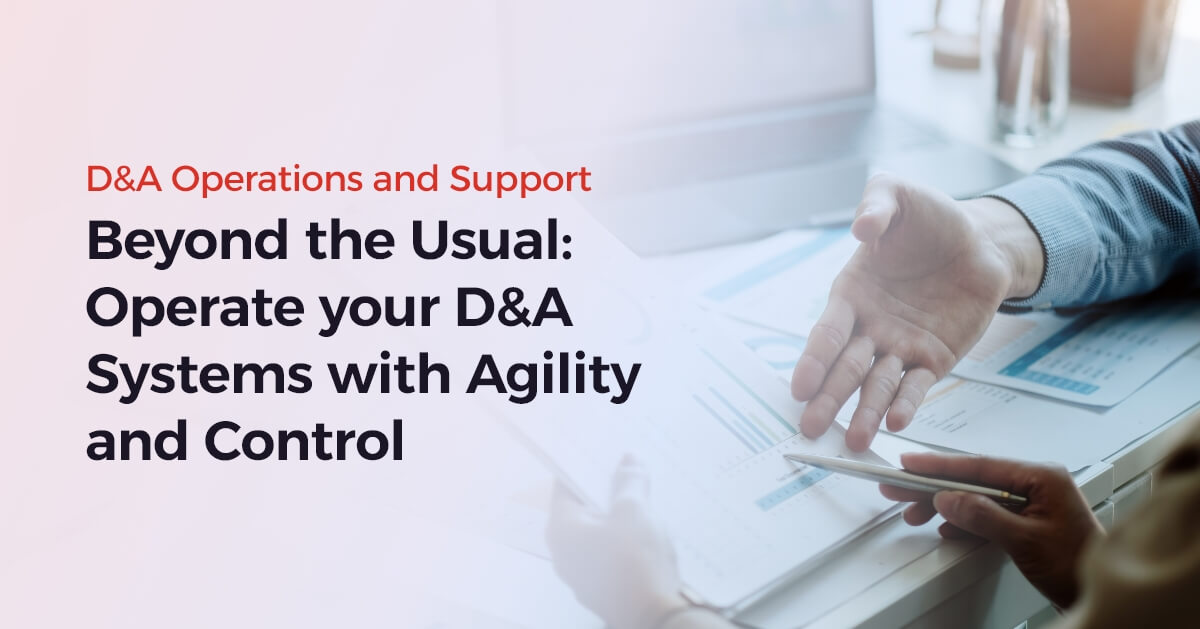 D&A Operations and Support

Beyond the Usual: Operate your D&A Systems with Agility and Control